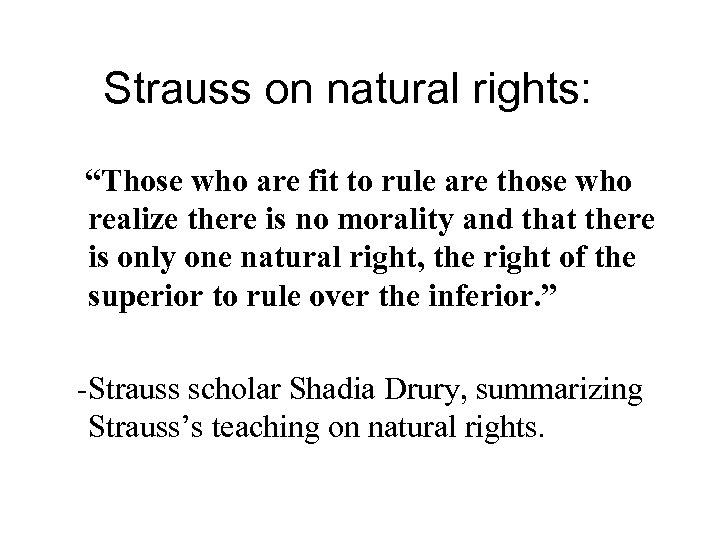 Strauss on natural rights:

“Those who are fit to rule are those who realize there is no morality and that there is only one natural right, the right of the superior to rule over the inferior.”

-Strauss scholar Shadia Drury, summarizing Strauss’s teaching on natural rights.